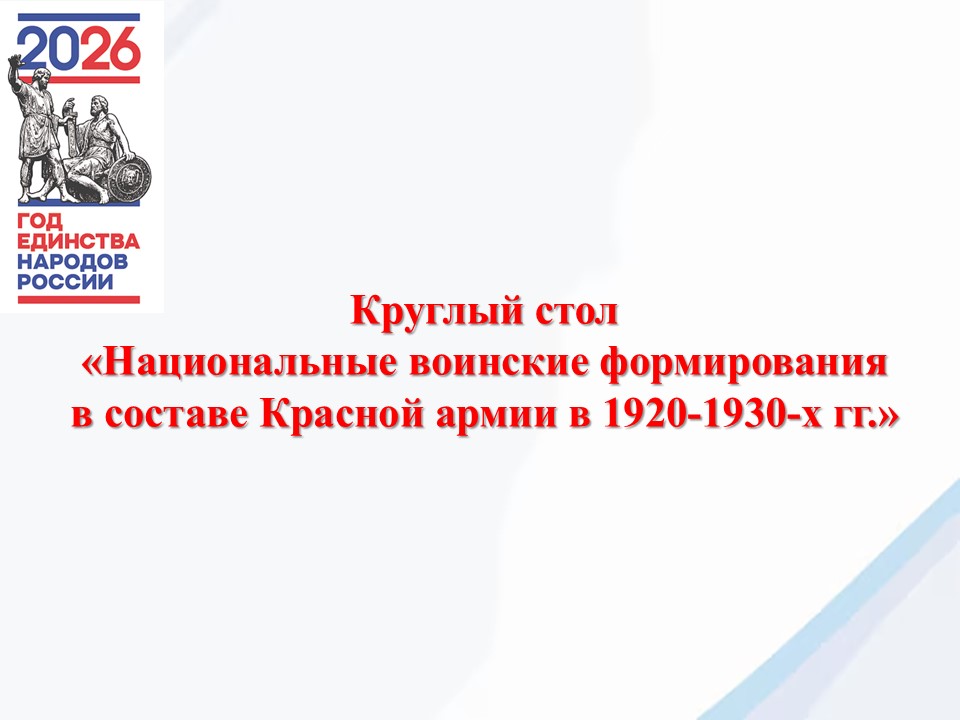 2026

ГОД ЕДИНСТВА НАРОДОВ РОССИИ

Круглый стол
«Национальные воинские формирования в составе Красной армии в 1920-1930-х гг.»